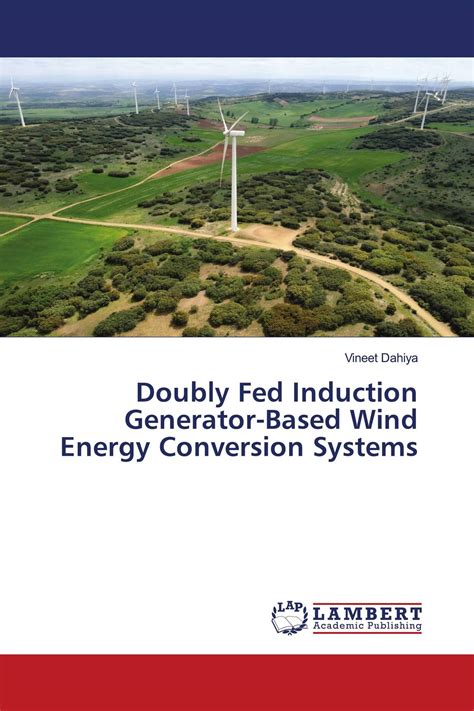 Vineet Dahiya

Doubly Fed Induction Generator-Based Wind Energy Conversion Systems

LAP LAMBERT Academic Publishing